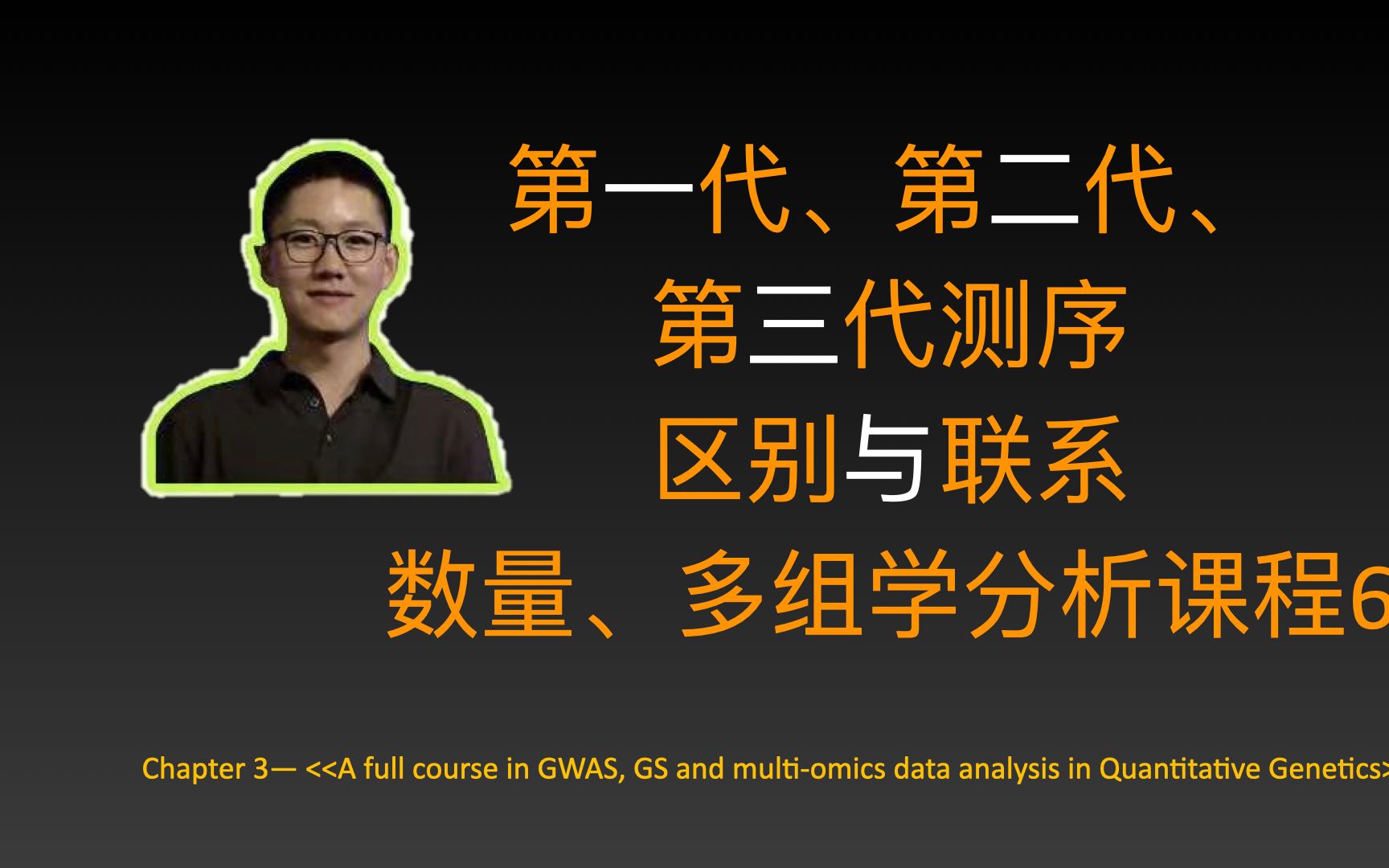 第一代、第二代、
第三代测序
区别与联系
数量、多组学分析课程6

Chapter 3— <<A full course in GWAS, GS and multi-omics data analysis in Quantitative Genetics>